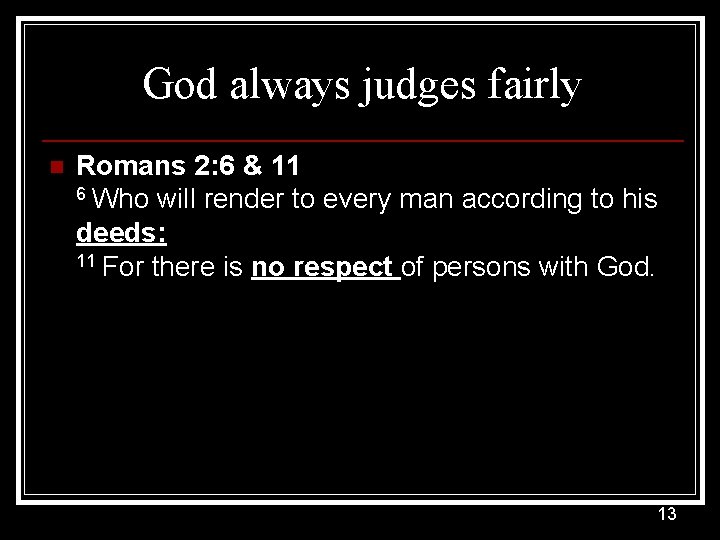 God always judges fairly

• Romans 2:6 & 11
$^{6}$ Who will render to every man according to his deeds:
$^{11}$ For there is no respect of persons with God.

13